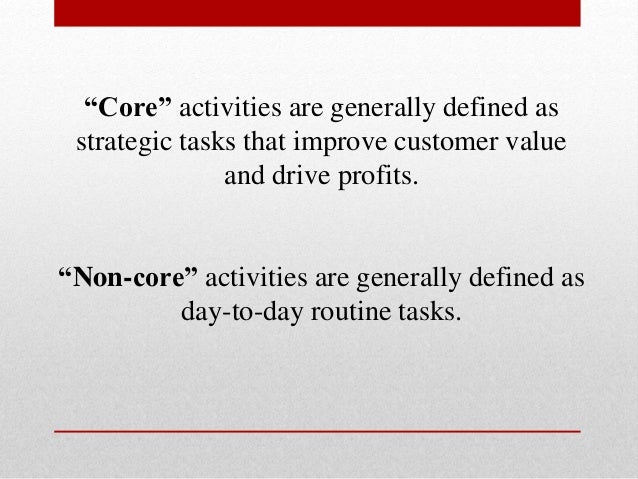 “Core” activities are generally defined as strategic tasks that improve customer value and drive profits.

“Non-core” activities are generally defined as day-to-day routine tasks.